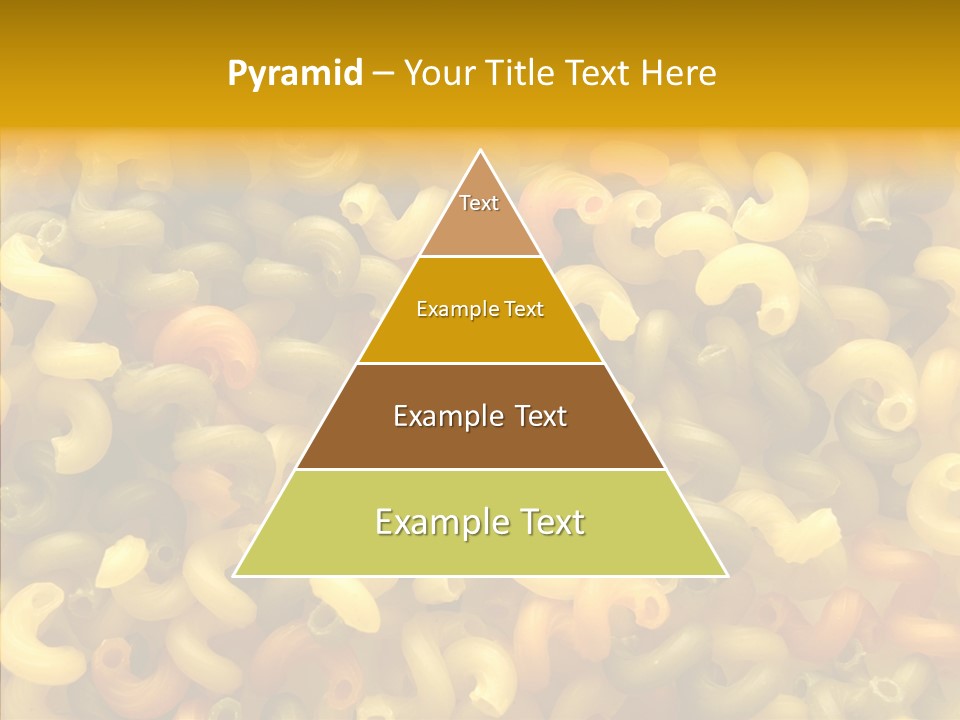 Pyramid – Your Title Text Here

Text

Example Text

Example Text

Example Text